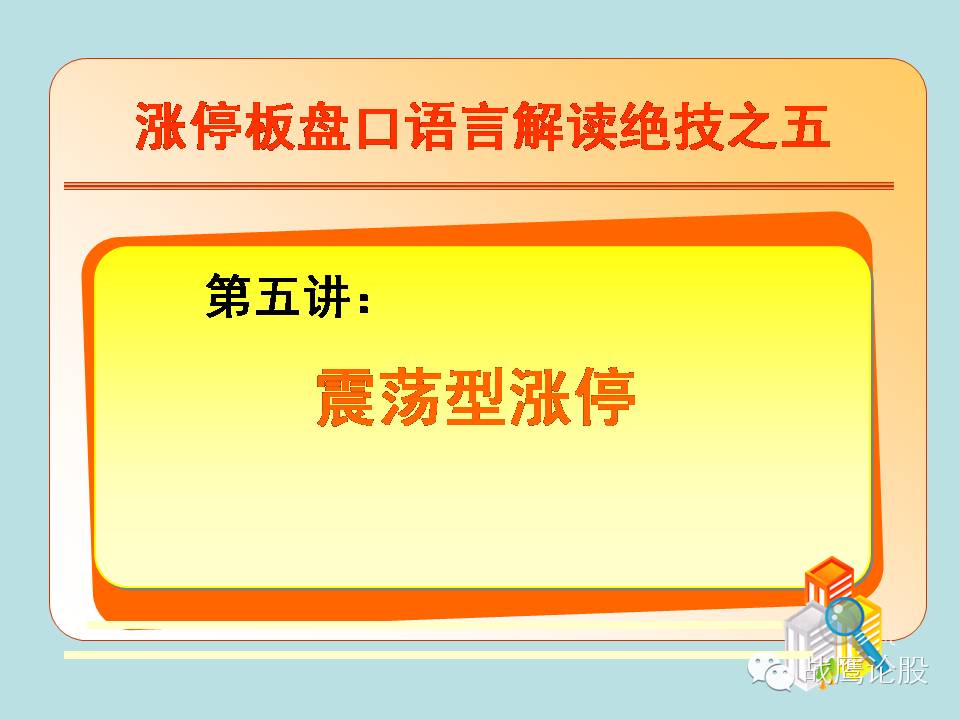 涨停板盘口语言解读绝技之五

第五讲：

震荡型涨停

战鹰论股